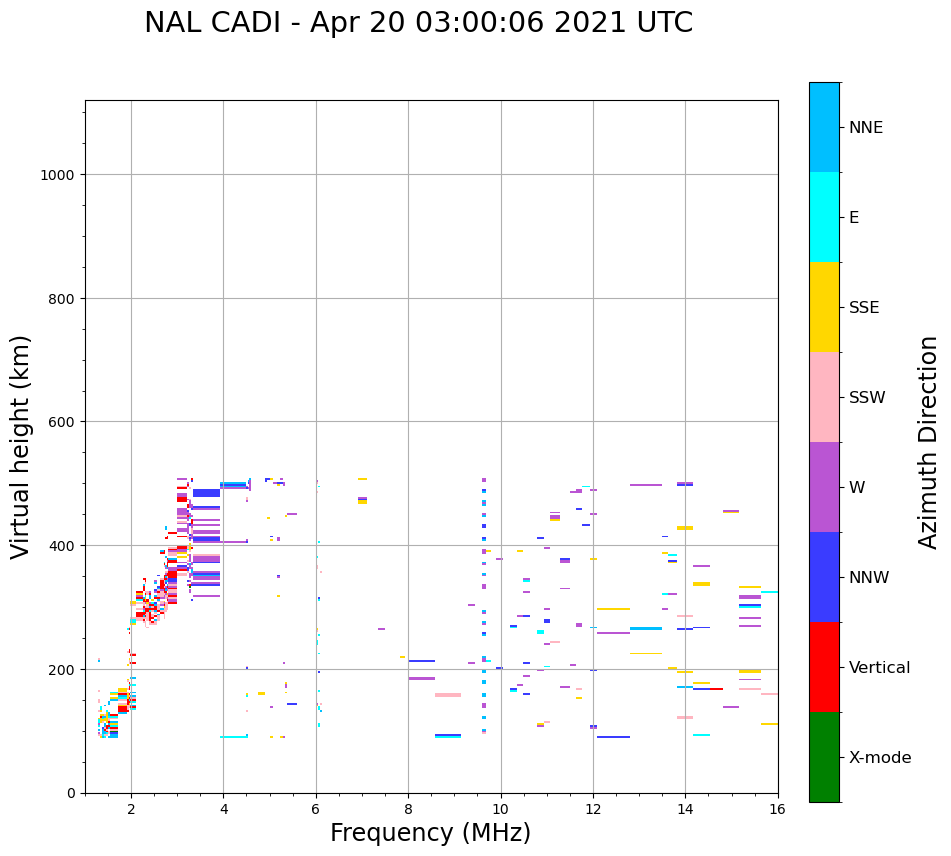 NAL CADI - Apr 20 03:00:06 2021 UTC

Virtual height (km)

1000
800
600
400
200
0

2
4
6
8
10
12
14
16

Frequency (MHz)

NNE
E
SSE
SSW
W
NNW
Vertical
X-mode

Azimuth Direction